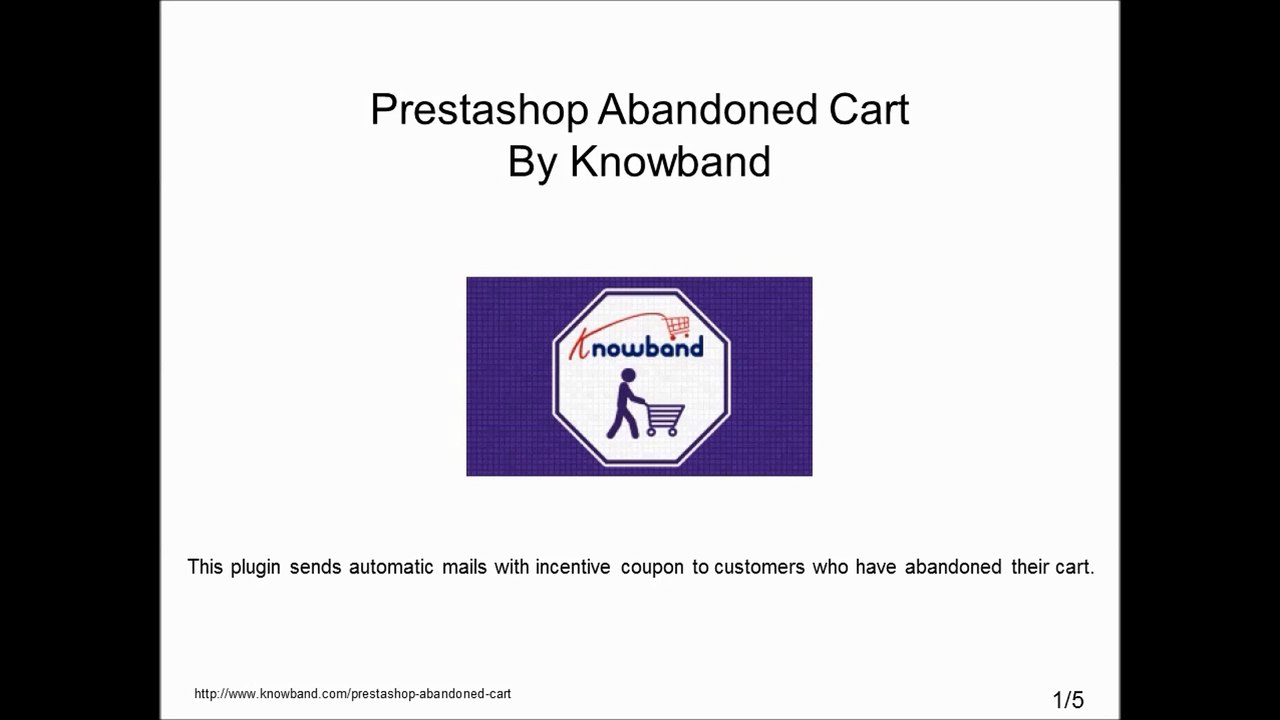 Prestashop Abandoned Cart
By Knowband

Knowband

This plugin sends automatic mails with incentive coupon to customers who have abandoned their cart.

http://www.knowband.com/prestashop-abandoned-cart

1/5